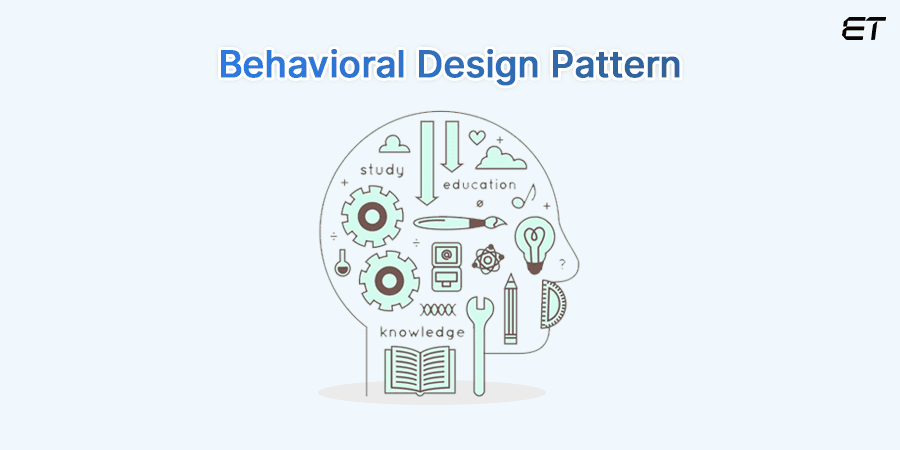 ET

Behavioral Design Pattern

study

education

knowledge